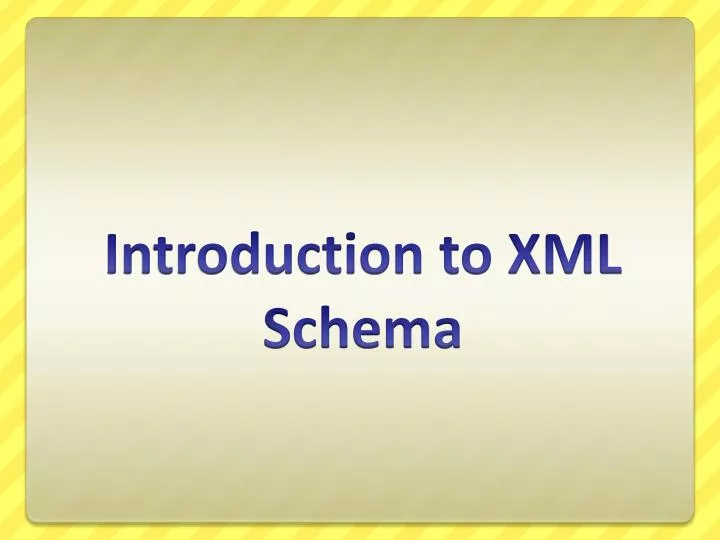 Introduction to XML Schema